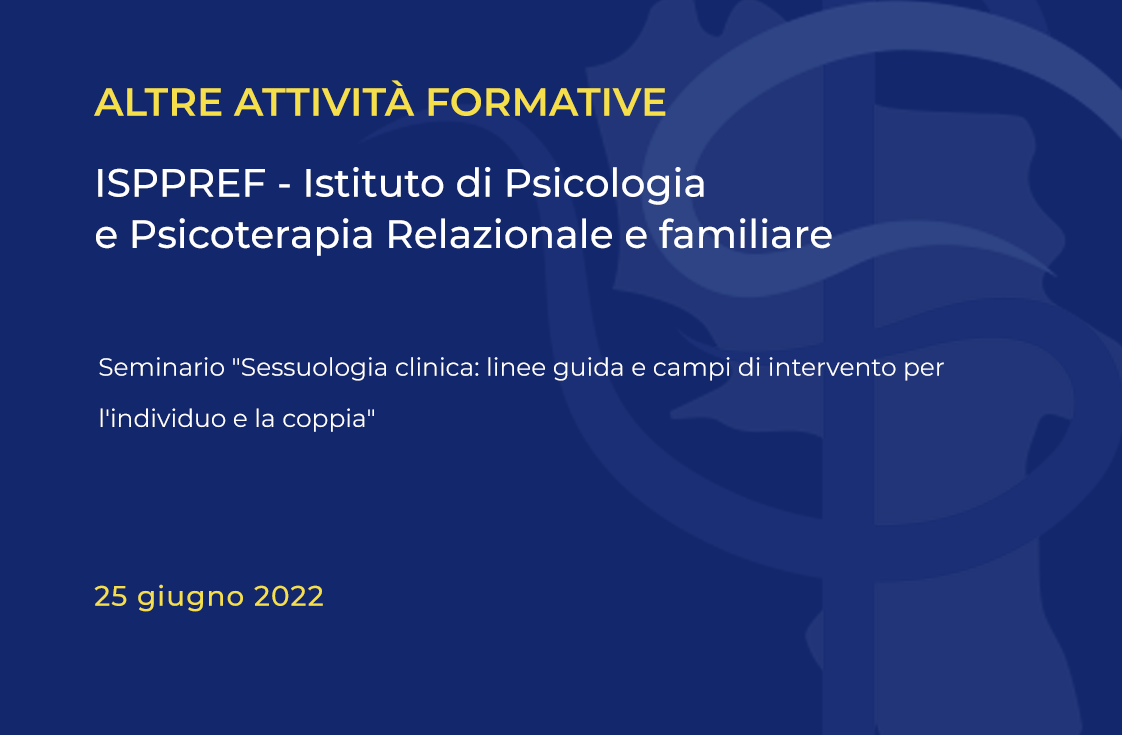 ALTRE ATTIVITÀ FORMATIVE

ISPPREF - Istituto di Psicologia e Psicoterapia Relazionale e familiare

Seminario "Sessuologia clinica: linee guida e campi di intervento per l'individuo e la coppia"

25 giugno 2022